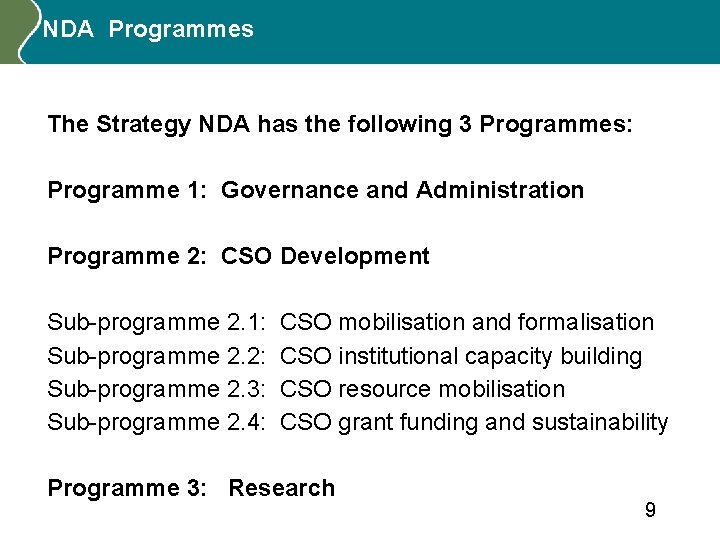 NDA Programmes

The Strategy NDA has the following 3 Programmes:

Programme 1: Governance and Administration

Programme 2: CSO Development

Sub-programme 2.1: CSO mobilisation and formalisation
Sub-programme 2.2: CSO institutional capacity building
Sub-programme 2.3: CSO resource mobilisation
Sub-programme 2.4: CSO grant funding and sustainability

Programme 3: Research

9